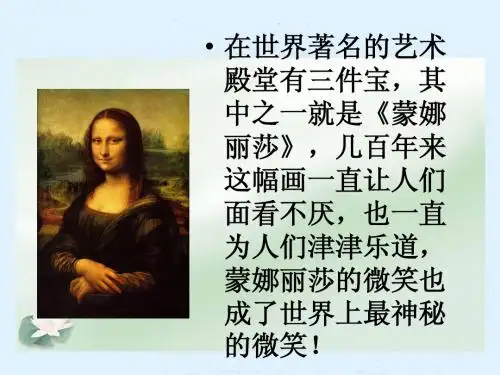 • 在世界著名的艺术殿堂有三件宝，其中之一就是《蒙娜丽莎》，几百年来这幅画一直让人们面看不厌，也一直为人们津津乐道，蒙娜丽莎的微笑也成了世界上最神秘的微笑！